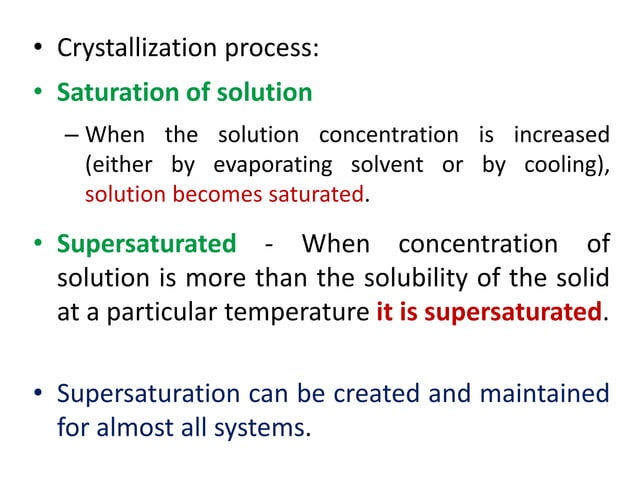 • Crystallization process:

• Saturation of solution

– When the solution concentration is increased (either by evaporating solvent or by cooling), solution becomes saturated.

• Supersaturated - When concentration of solution is more than the solubility of the solid at a particular temperature it is supersaturated.

• Supersaturation can be created and maintained for almost all systems.